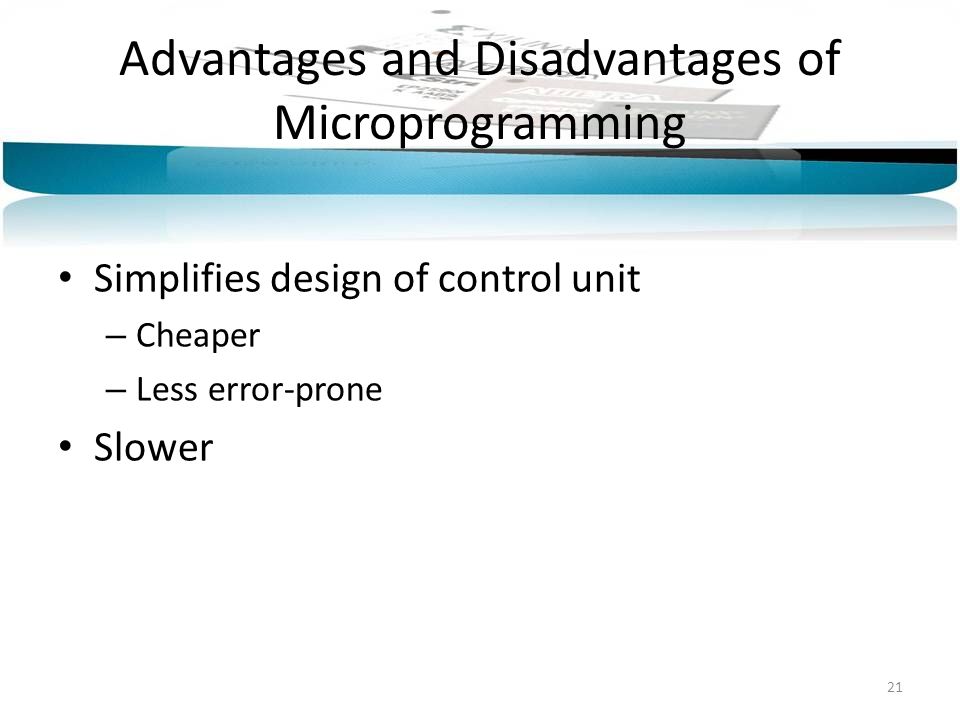 Advantages and Disadvantages of Microprogramming

• Simplifies design of control unit
– Cheaper
– Less error-prone
• Slower

21